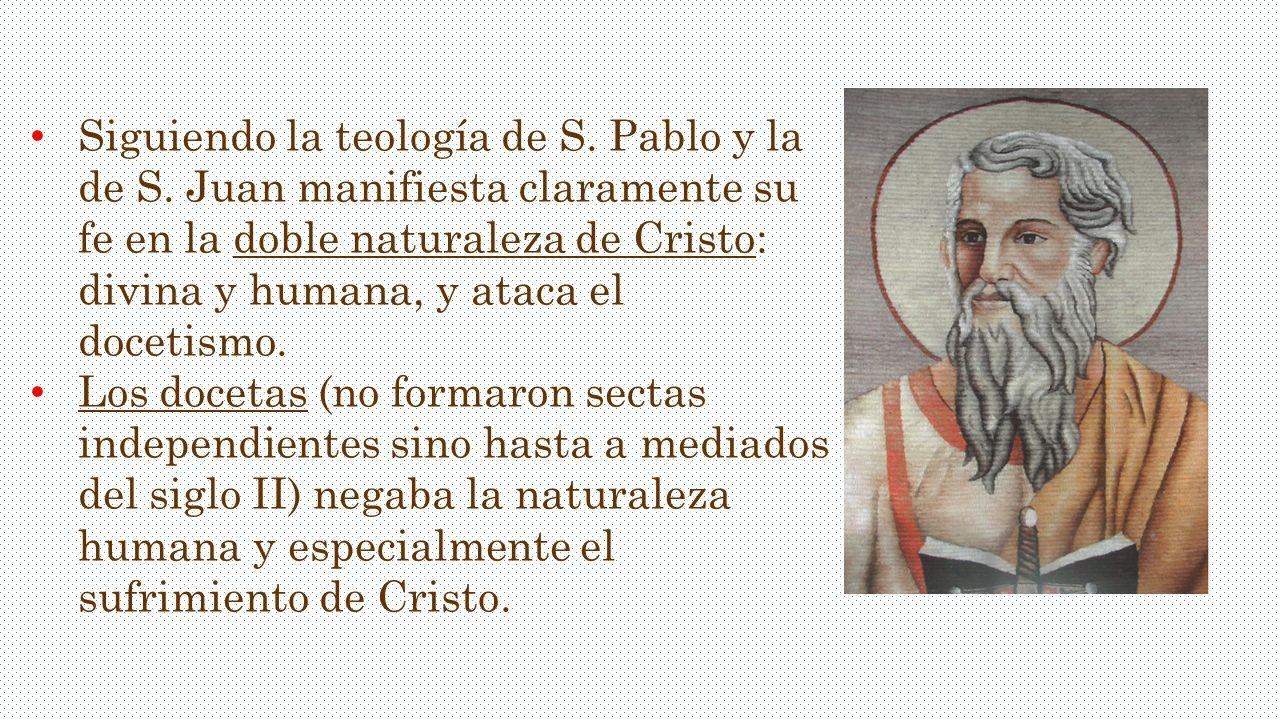 • Siguiendo la teología de S. Pablo y la de S. Juan manifiesta claramente su fe en la doble naturaleza de Cristo: divina y humana, y ataca el docetismo.

• Los docetas (no formaron sectas independientes sino hasta a mediados del siglo II) negaba la naturaleza humana y especialmente el sufrimiento de Cristo.